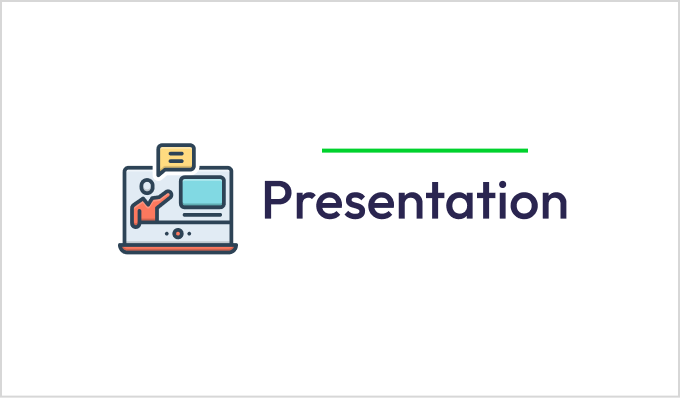 Presentation